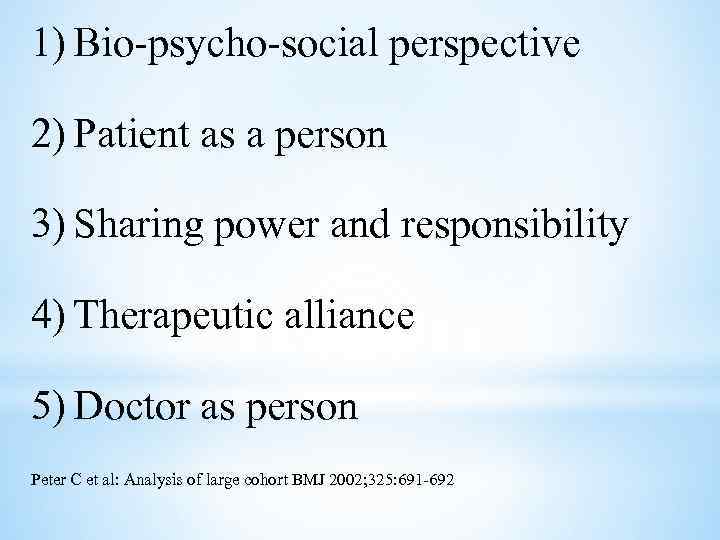 1) Bio-psycho-social perspective

2) Patient as a person

3) Sharing power and responsibility

4) Therapeutic alliance

5) Doctor as person

Peter C et al: Analysis of large cohort BMJ 2002;325:691-692